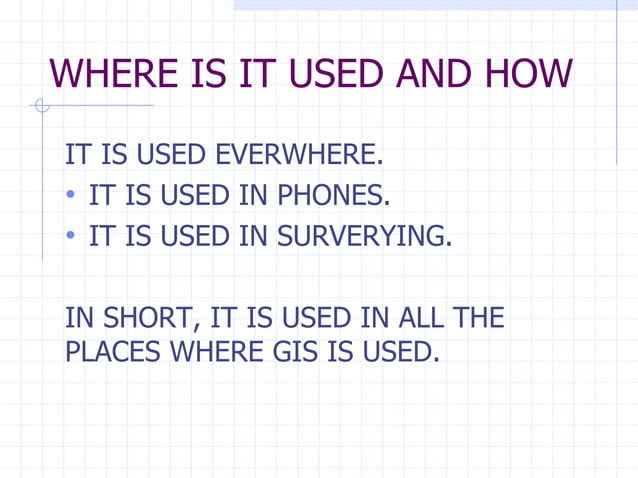 WHERE IS IT USED AND HOW

IT IS USED EVERWHERE.
• IT IS USED IN PHONES.
• IT IS USED IN SURVERYING.

IN SHORT, IT IS USED IN ALL THE PLACES WHERE GIS IS USED.